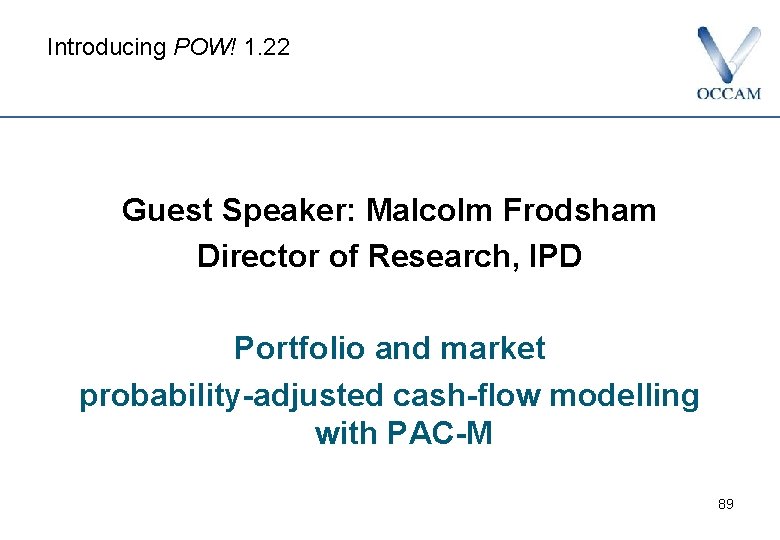 Introducing POW! 1.22

OCCAM

Guest Speaker: Malcolm Frodsham
Director of Research, IPD

Portfolio and market probability-adjusted cash-flow modelling with PAC-M

89